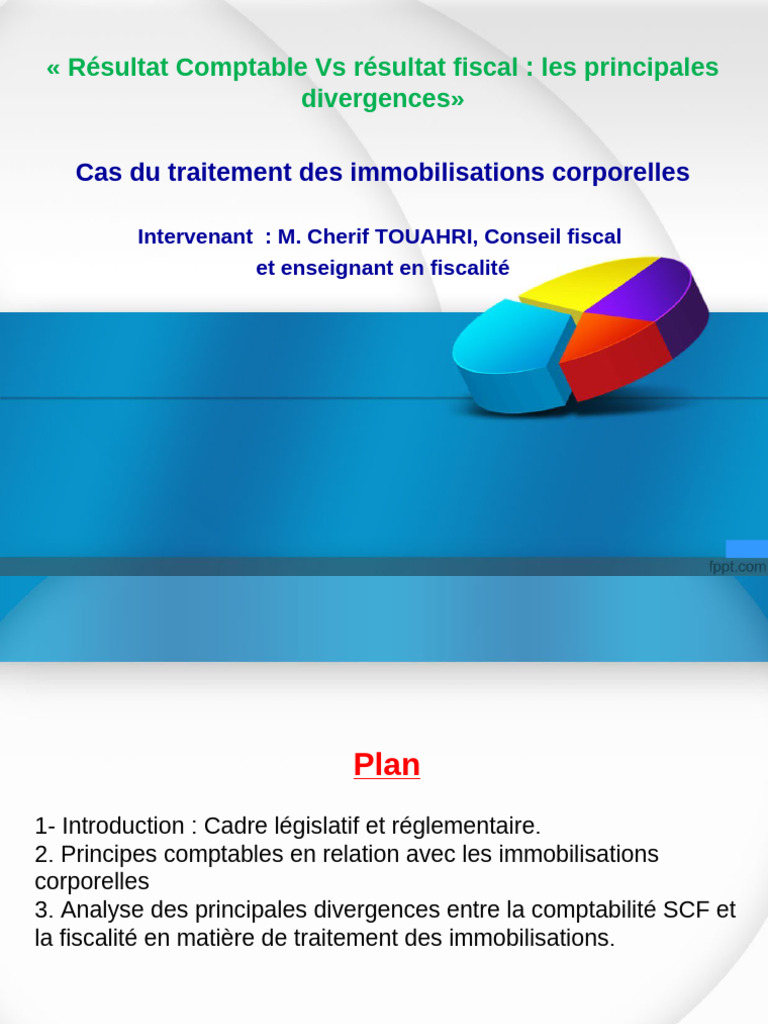 « Résultat Comptable Vs résultat fiscal : les principales divergences»

Cas du traitement des immobilisations corporelles

Intervenant : M. Cherif TOUAHRI, Conseil fiscal et enseignant en fiscalité

fppt.com

Plan

1- Introduction : Cadre législatif et réglementaire.
2. Principes comptables en relation avec les immobilisations corporelles
3. Analyse des principales divergences entre la comptabilité SCF et la fiscalité en matière de traitement des immobilisations.